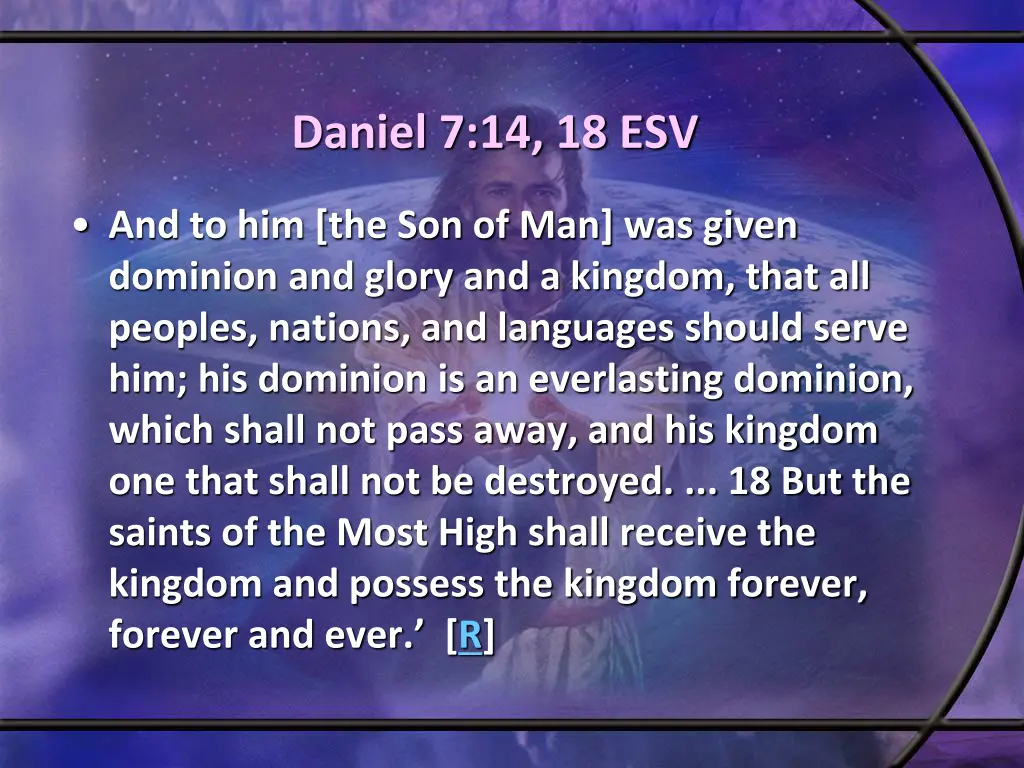 Daniel 7:14, 18 ESV

• And to him [the Son of Man] was given dominion and glory and a kingdom, that all peoples, nations, and languages should serve him; his dominion is an everlasting dominion, which shall not pass away, and his kingdom one that shall not be destroyed. ... 18 But the saints of the Most High shall receive the kingdom and possess the kingdom forever, forever and ever.’ [R]